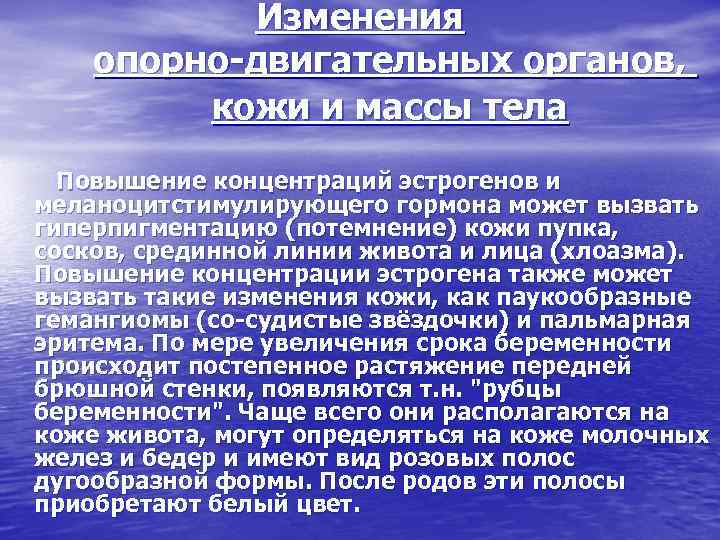 Изменения опорно-двигательных органов, кожи и массы тела

Повышение концентраций эстрогенов и меланоцитстимулирующего гормона может вызвать гиперпигментацию (потемнение) кожи пупка, сосков, срединной линии живота и лица (хлоазма). Повышение концентрации эстрогена также может вызвать такие изменения кожи, как паукообразные гемангиомы (со-судистые звёздочки) и пальмарная эритема. По мере увеличения срока беременности происходит постепенное растяжение передней брюшной стенки, появляются т.н. "рубцы беременности". Чаще всего они располагаются на коже живота, могут определяться на коже молочных желез и бедер и имеют вид розовых полос дугообразной формы. После родов эти полосы приобретают белый цвет.